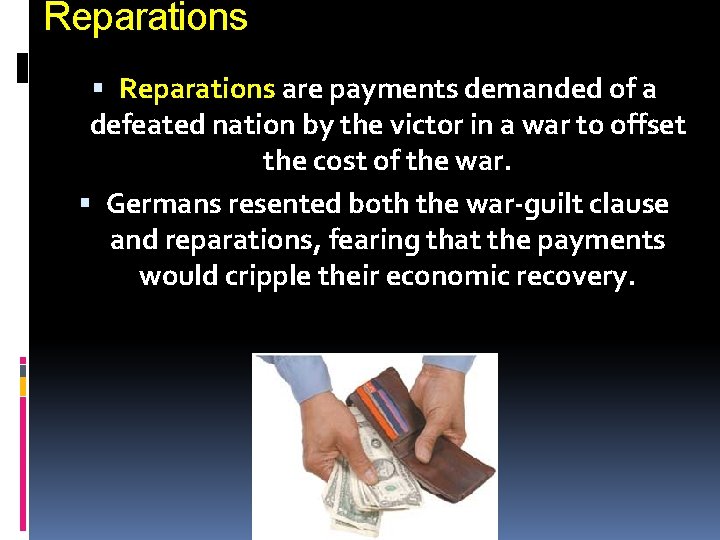 Reparations

▪ Reparations are payments demanded of a defeated nation by the victor in a war to offset the cost of the war.

▪ Germans resented both the war-guilt clause and reparations, fearing that the payments would cripple their economic recovery.